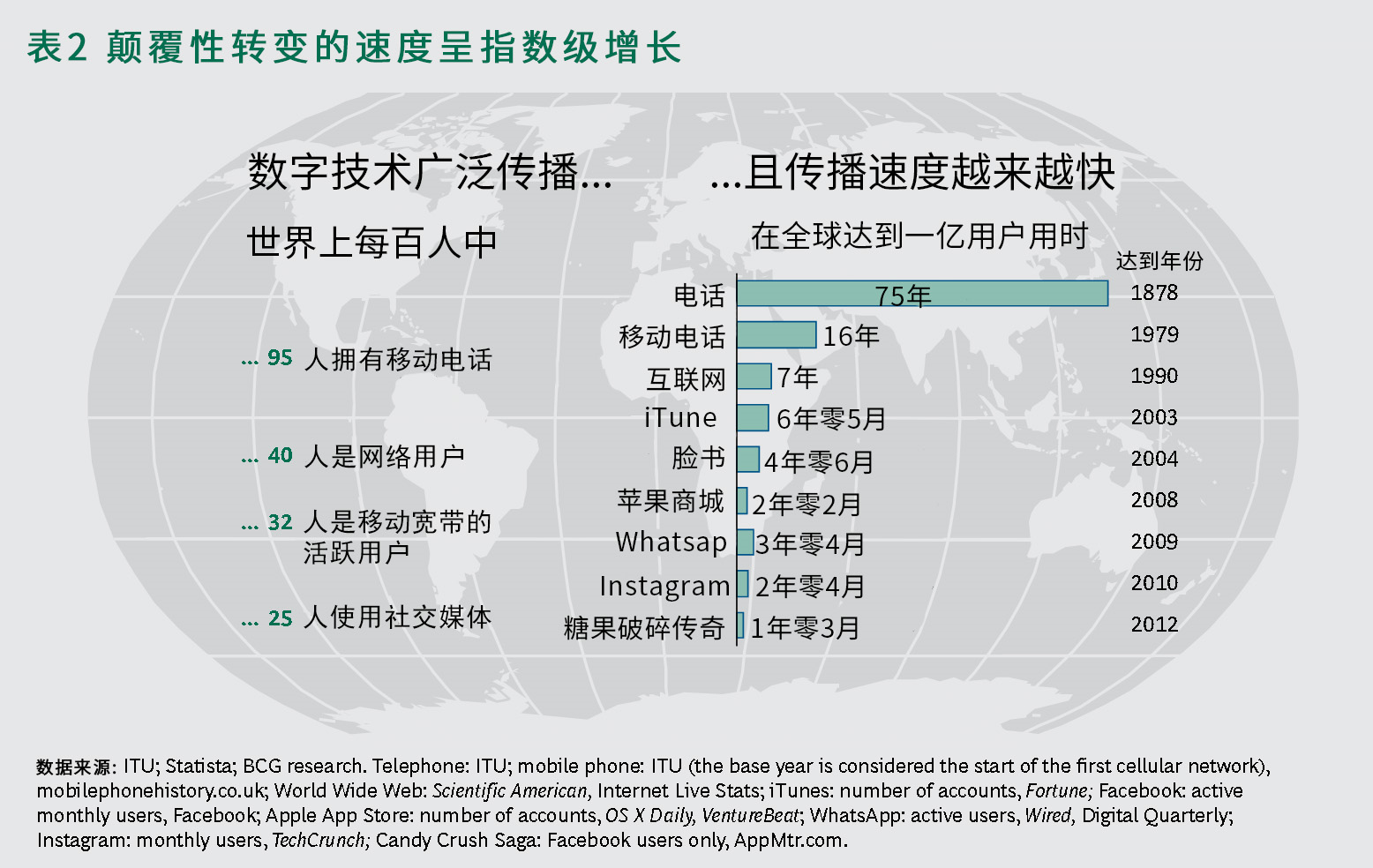 表2 颠覆性转变的速度呈指数级增长

数字技术广泛传播…

世界上每百人中

… 95 人拥有移动电话

… 40 人是网络用户

… 32 人是移动宽带的活跃用户

… 25 人使用社交媒体

…且传播速度越来越快

在全球达到一亿用户用时

| | | 达到年份 |
|---|---|---|
| 电话 | 75年 | 1878 |
| 移动电话 | 16年 | 1979 |
| 互联网 | 7年 | 1990 |
| iTune | 6年零5月 | 2003 |
| 脸书 | 4年零6月 | 2004 |
| 苹果商城 | 2年零2月 | 2008 |
| Whatsap | 3年零4月 | 2009 |
| Instagram | 2年零4月 | 2010 |
| 糖果破碎传奇 | 1年零3月 | 2012 |

数据来源: ITU; Statista; BCG research. Telephone: ITU; mobile phone: ITU (the base year is considered the start of the first cellular network), mobilephonehistory.co.uk; World Wide Web: Scientific American, Internet Live Stats; iTunes: number of accounts, Fortune; Facebook: active monthly users, Facebook; Apple App Store: number of accounts, OS X Daily, VentureBeat; WhatsApp: active users, Wired, Digital Quarterly; Instagram: monthly users, TechCrunch; Candy Crush Saga: Facebook users only, AppMtr.com.